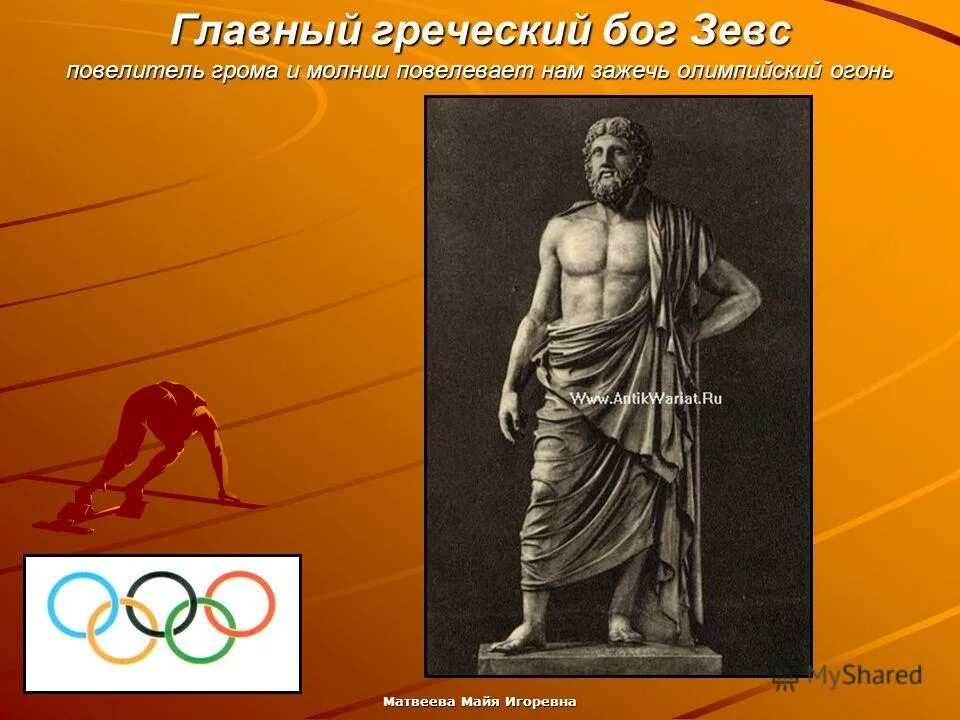 Главный греческий бог Зевс

повелитель грома и молнии повелевает нам зажечь олимпийский огонь

Www.AntikWariat.Ru

MyShared

Матвеева Майя Игоревна